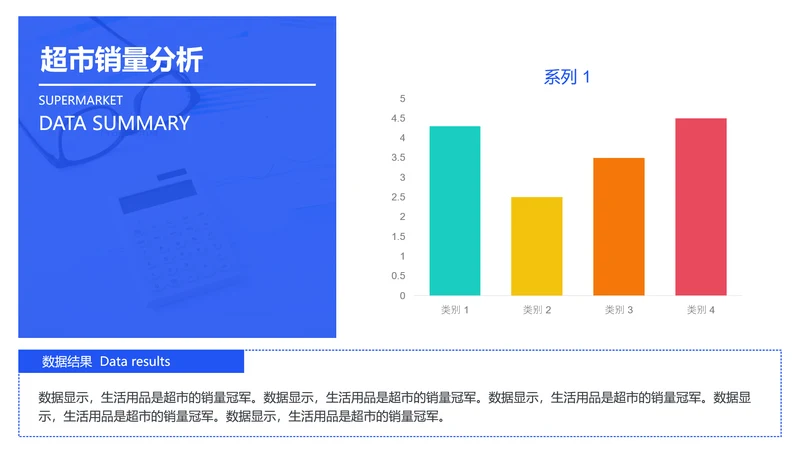 超市销量分析

SUPERMARKET
DATA SUMMARY

系列 1

5
4.5
4
3.5
3
2.5
2
1.5
1
0.5
0

类别 1
类别 2
类别 3
类别 4

数据结果 Data results

数据显示，生活用品是超市的销量冠军。数据显示，生活用品是超市的销量冠军。数据显示，生活用品是超市的销量冠军。数据显示，生活用品是超市的销量冠军。数据显示，生活用品是超市的销量冠军。